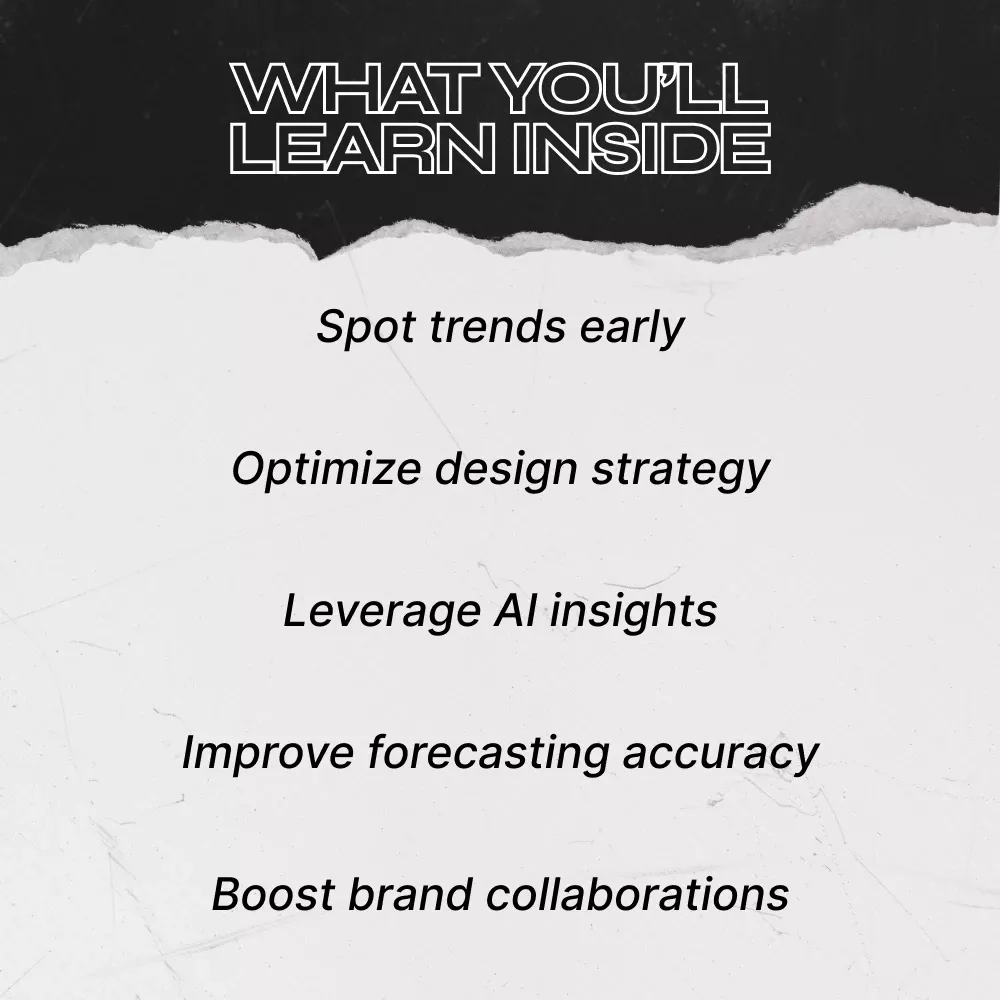 WHAT YOU'LL LEARN INSIDE

Spot trends early

Optimize design strategy

Leverage AI insights

Improve forecasting accuracy

Boost brand collaborations